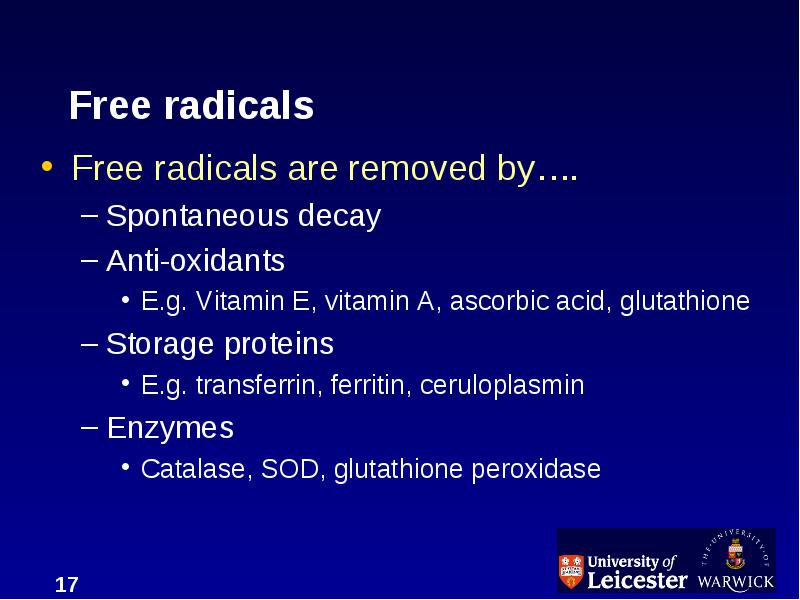 Free radicals

• Free radicals are removed by….
– Spontaneous decay
– Anti-oxidants
• E.g. Vitamin E, vitamin A, ascorbic acid, glutathione
– Storage proteins
• E.g. transferrin, ferritin, ceruloplasmin
– Enzymes
• Catalase, SOD, glutathione peroxidase

17

University of Leicester

THE UNIVERSITY OF WARWICK